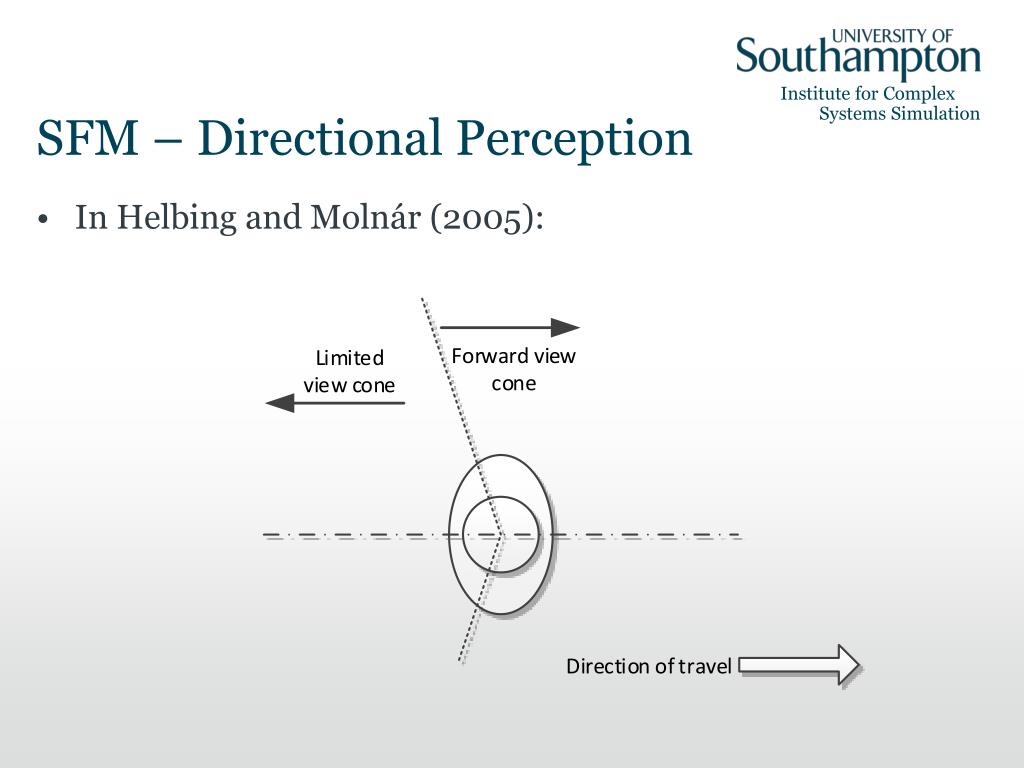 UNIVERSITY OF
Southampton
Institute for Complex Systems Simulation

SFM – Directional Perception

• In Helbing and Molnár (2005):

Limited view cone

Forward view cone

Direction of travel